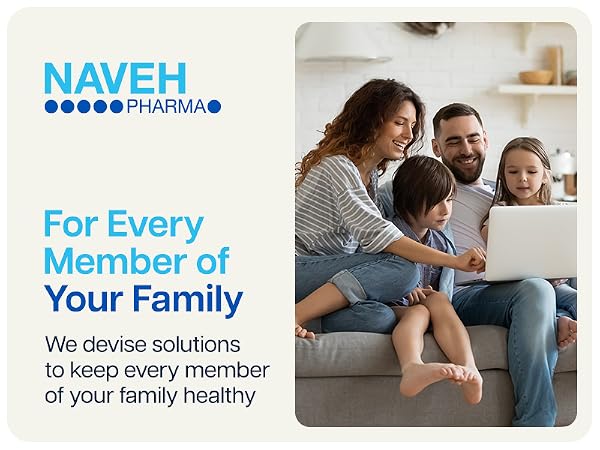 NAVEH
PHARMA

For Every Member of Your Family

We devise solutions to keep every member of your family healthy